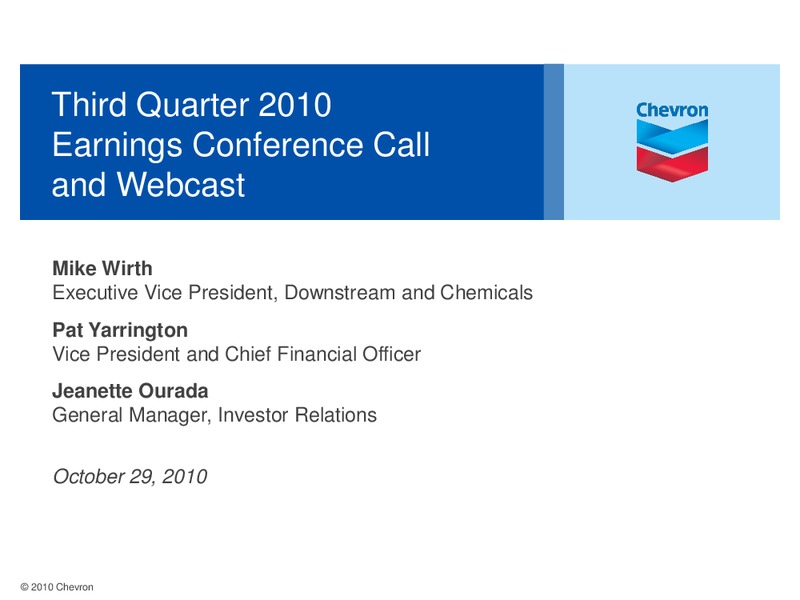 Third Quarter 2010
Earnings Conference Call
and Webcast

Chevron

Mike Wirth
Executive Vice President, Downstream and Chemicals

Pat Yarrington
Vice President and Chief Financial Officer

Jeanette Ourada
General Manager, Investor Relations

October 29, 2010

© 2010 Chevron